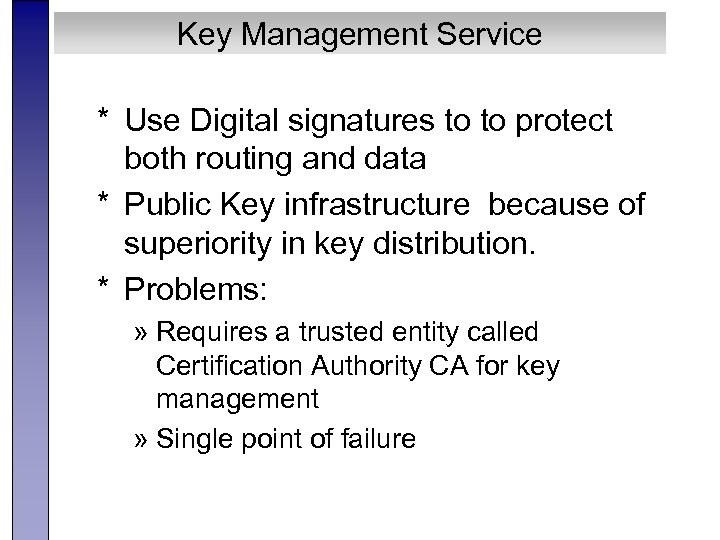 Key Management Service

* Use Digital signatures to to protect both routing and data

* Public Key infrastructure because of superiority in key distribution.

* Problems:

» Requires a trusted entity called Certification Authority CA for key management

» Single point of failure